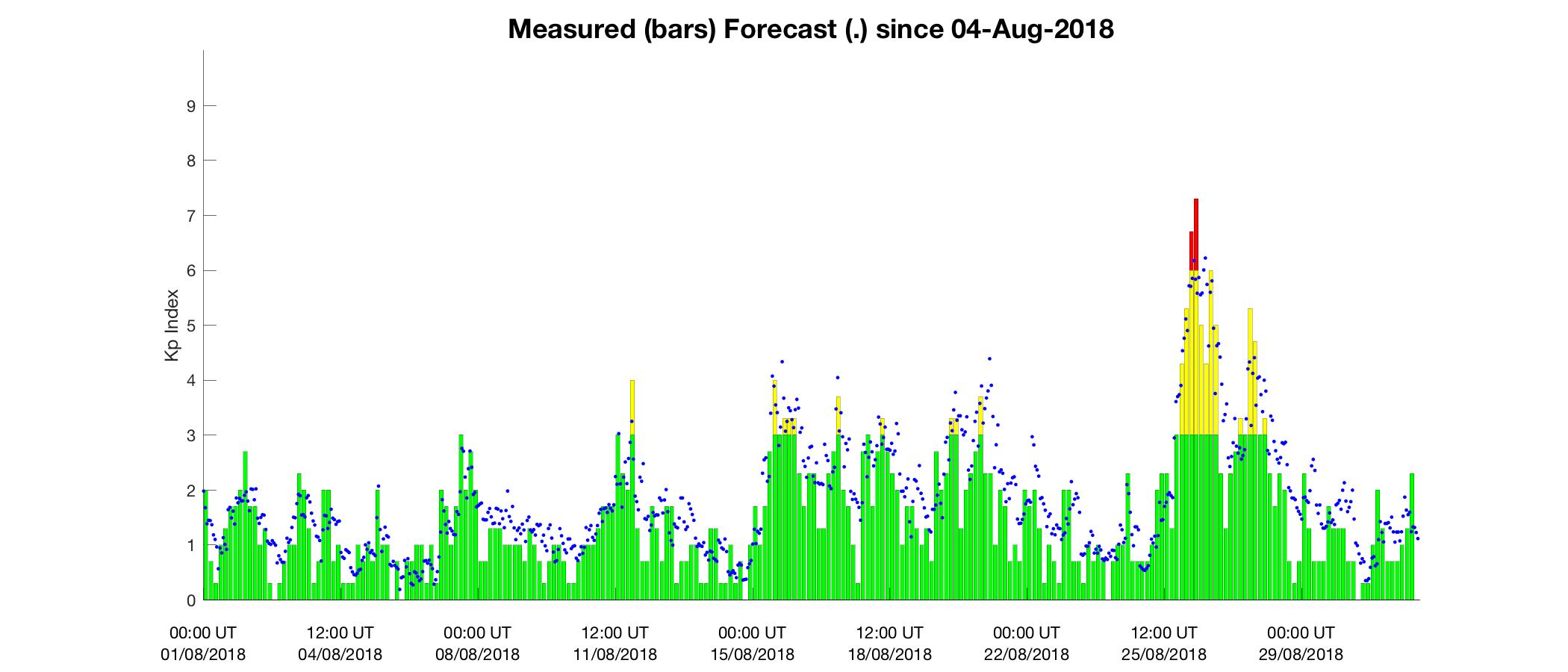 Measured (bars) Forecast (.) since 04-Aug-2018

Kp Index

9
8
7
6
5
4
3
2
1
0

00:00 UT 01/08/2018
12:00 UT 04/08/2018
00:00 UT 08/08/2018
12:00 UT 11/08/2018
00:00 UT 15/08/2018
12:00 UT 18/08/2018
00:00 UT 22/08/2018
12:00 UT 25/08/2018
00:00 UT 29/08/2018